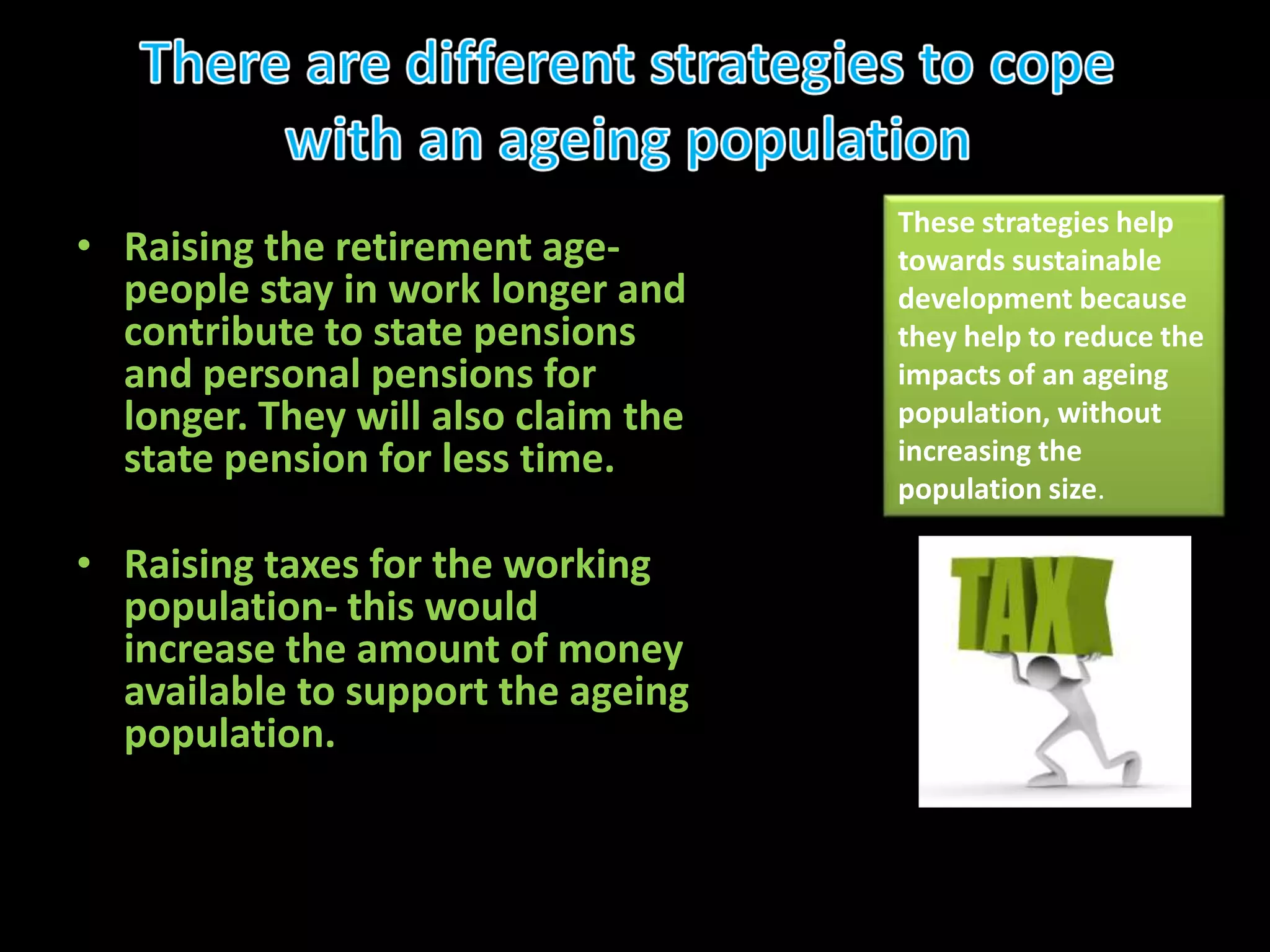 There are different strategies to cope with an ageing population

• Raising the retirement age- people stay in work longer and contribute to state pensions and personal pensions for longer. They will also claim the state pension for less time.

• Raising taxes for the working population- this would increase the amount of money available to support the ageing population.

These strategies help towards sustainable development because they help to reduce the impacts of an ageing population, without increasing the population size.

TAX